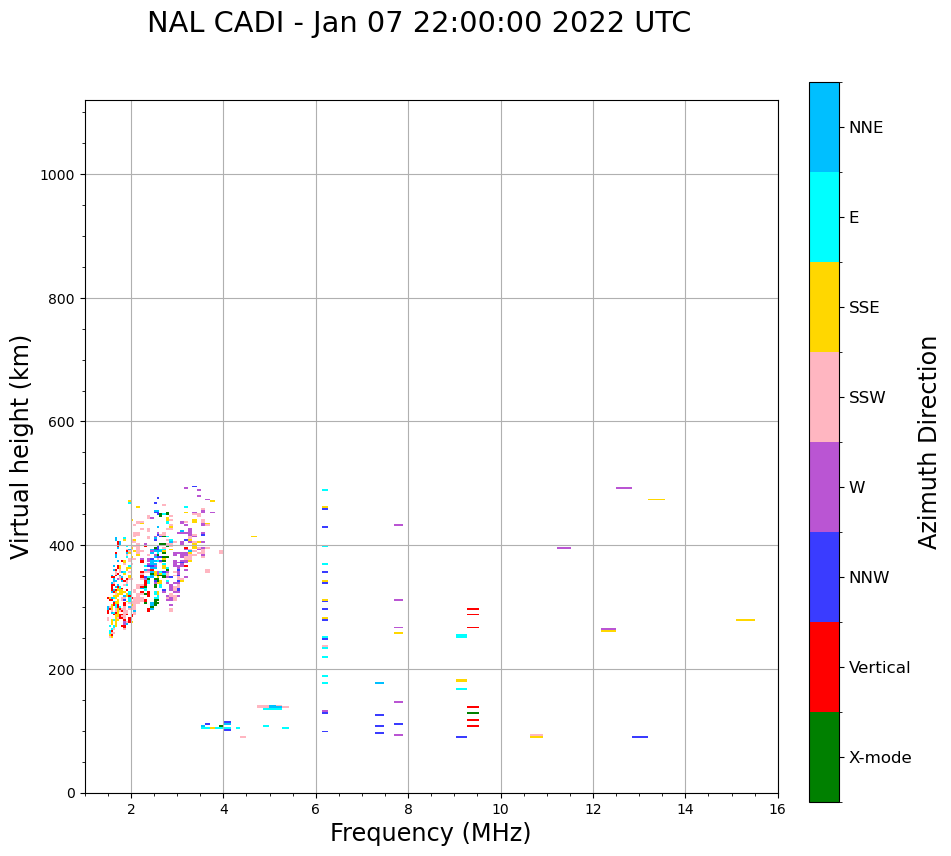 NAL CADI - Jan 07 22:00:00 2022 UTC

Virtual height (km)

1000
800
600
400
200
0

2
4
6
8
10
12
14
16

Frequency (MHz)

NNE
E
SSE
SSW
W
NNW
Vertical
X-mode

Azimuth Direction